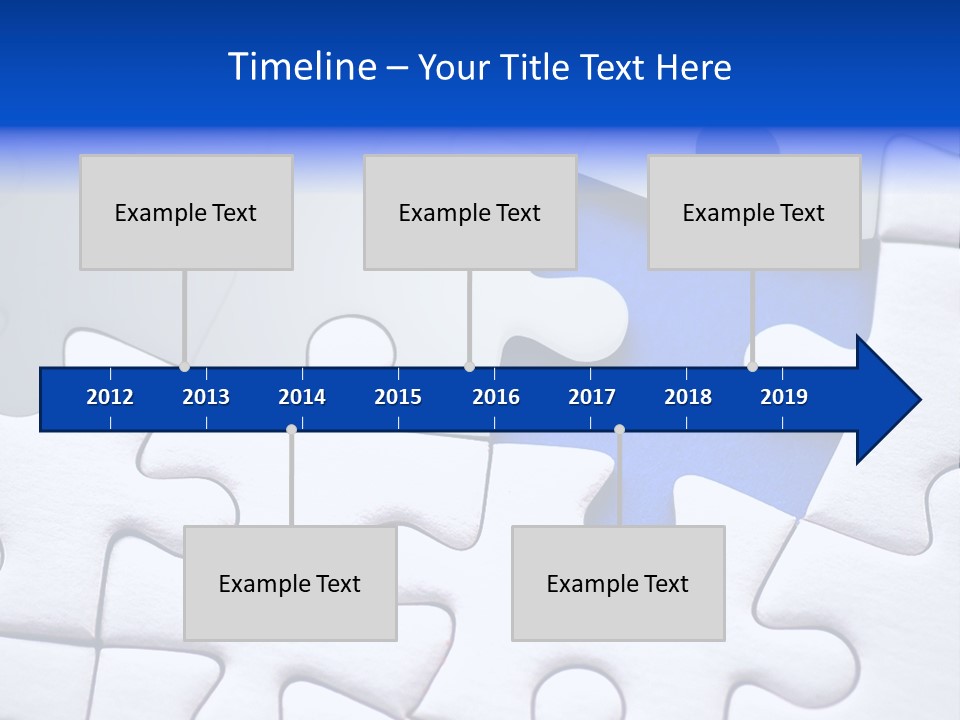 Timeline – Your Title Text Here

Example Text

Example Text

Example Text

2012 2013 2014 2015 2016 2017 2018 2019

Example Text

Example Text